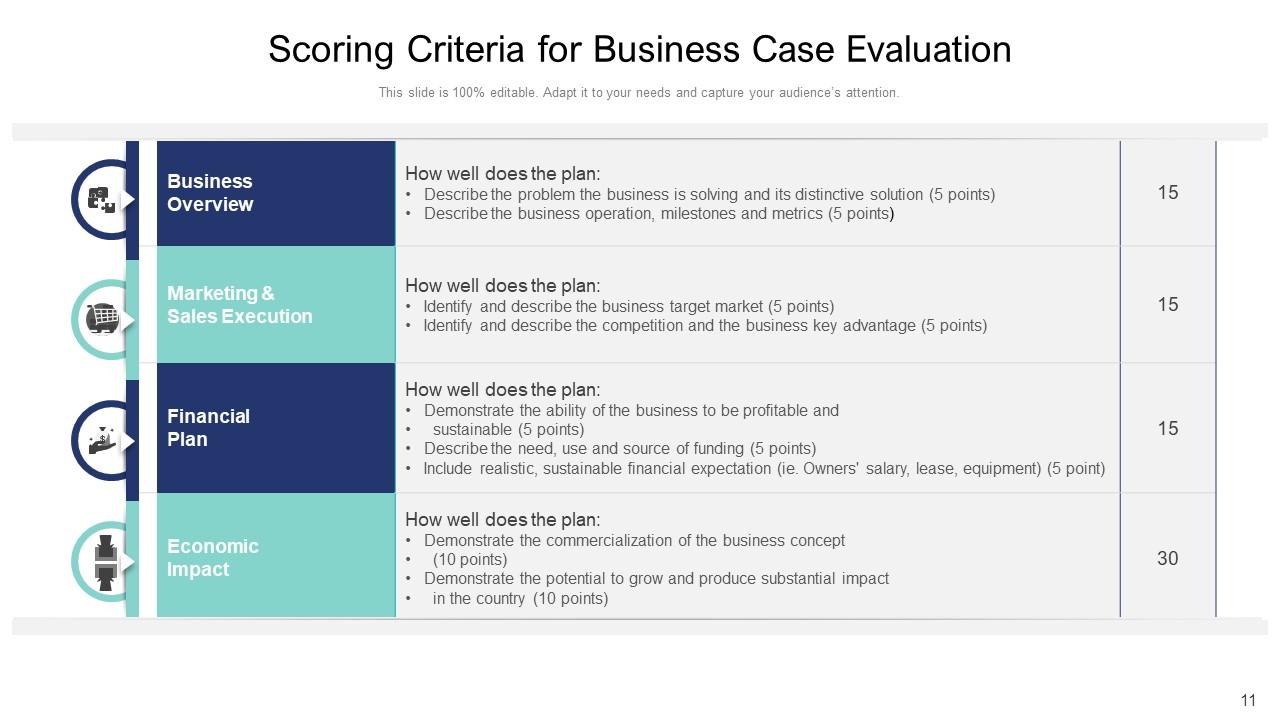 Scoring Criteria for Business Case Evaluation

This slide is 100% editable. Adapt it to your needs and capture your audience's attention.

| | | |
|---|---|---|
| Business Overview | How well does the plan: • Describe the problem the business is solving and its distinctive solution (5 points) • Describe the business operation, milestones and metrics (5 points) | 15 |
| Marketing & Sales Execution | How well does the plan: • Identify and describe the business target market (5 points) • Identify and describe the competition and the business key advantage (5 points) | 15 |
| Financial Plan | How well does the plan: • Demonstrate the ability of the business to be profitable and • sustainable (5 points) • Describe the need, use and source of funding (5 points) • Include realistic, sustainable financial expectation (ie. Owners' salary, lease, equipment) (5 point) | 15 |
| Economic Impact | How well does the plan: • Demonstrate the commercialization of the business concept • (10 points) • Demonstrate the potential to grow and produce substantial impact • in the country (10 points) | 30 |

11